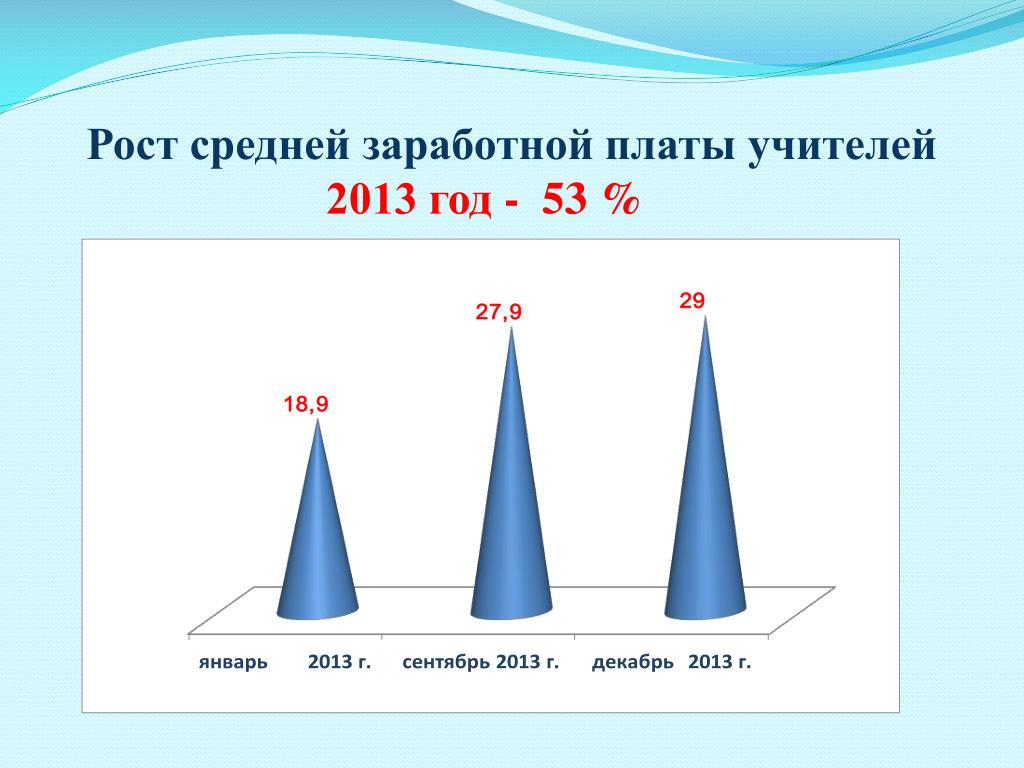 Рост средней заработной платы учителей
2013 год - 53 %

18,9

27,9

29

январь 2013 г.

сентябрь 2013 г.

декабрь 2013 г.